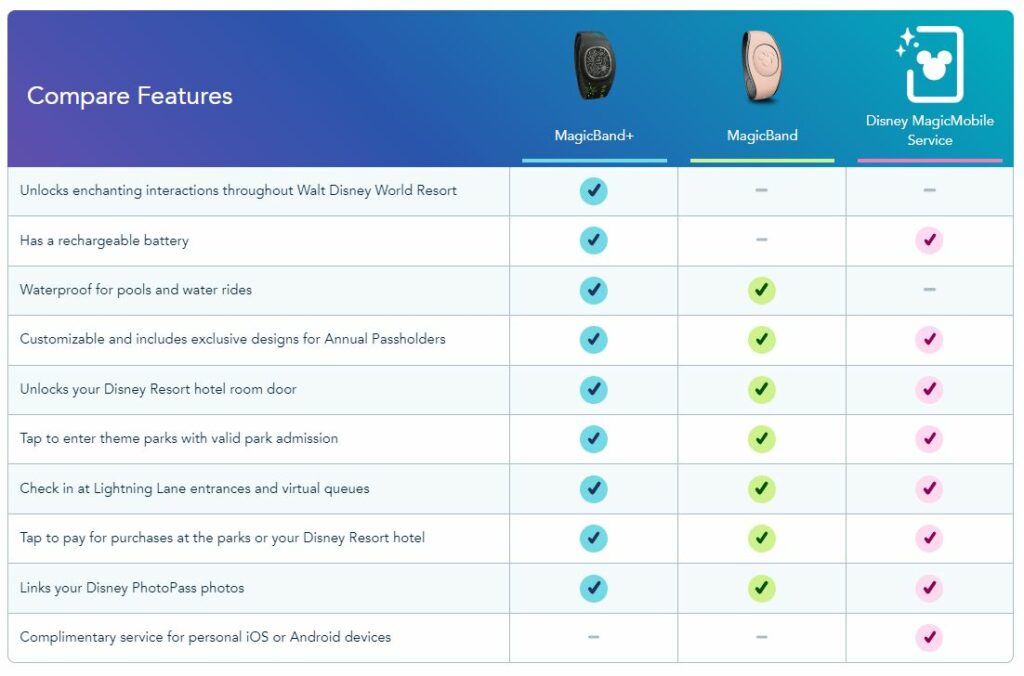 | Compare Features | MagicBand+ | MagicBand | Disney MagicMobile Service |
|---|---|---|---|
| Unlocks enchanting interactions throughout Walt Disney World Resort | ✓ | – | – |
| Has a rechargeable battery | ✓ | – | ✓ |
| Waterproof for pools and water rides | ✓ | ✓ | – |
| Customizable and includes exclusive designs for Annual Passholders | ✓ | ✓ | ✓ |
| Unlocks your Disney Resort hotel room door | ✓ | ✓ | ✓ |
| Tap to enter theme parks with valid park admission | ✓ | ✓ | ✓ |
| Check in at Lightning Lane entrances and virtual queues | ✓ | ✓ | ✓ |
| Tap to pay for purchases at the parks or your Disney Resort hotel | ✓ | ✓ | ✓ |
| Links your Disney PhotoPass photos | ✓ | ✓ | ✓ |
| Complimentary service for personal iOS or Android devices | – | – | ✓ |